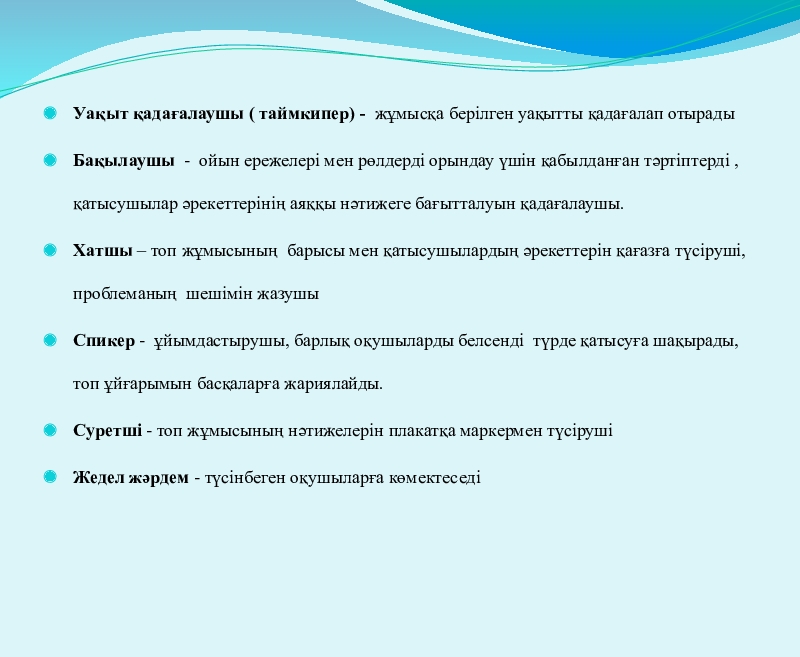 Уақыт қадағалаушы ( таймкипер) - жұмысқа берілген уақытты қадағалап отырады

Бақылаушы - ойын ережелері мен рөлдерді орындау үшін қабылданған тәртіптерді , қатысушылар әрекеттерінің аяққы нәтижеге бағытталуын қадағалаушы.

Хатшы – топ жұмысының барысы мен қатысушылардың әрекеттерін қағазға түсіруші, проблеманың шешімін жазушы

Спикер - ұйымдастырушы, барлық оқушыларды белсенді түрде қатысуға шақырады, топ ұйғарымын басқаларға жариялайды.

Суретші - топ жұмысының нәтижелерін плакатқа маркермен түсіруші

Жедел жәрдем - түсінбеген оқушыларға көмектеседі